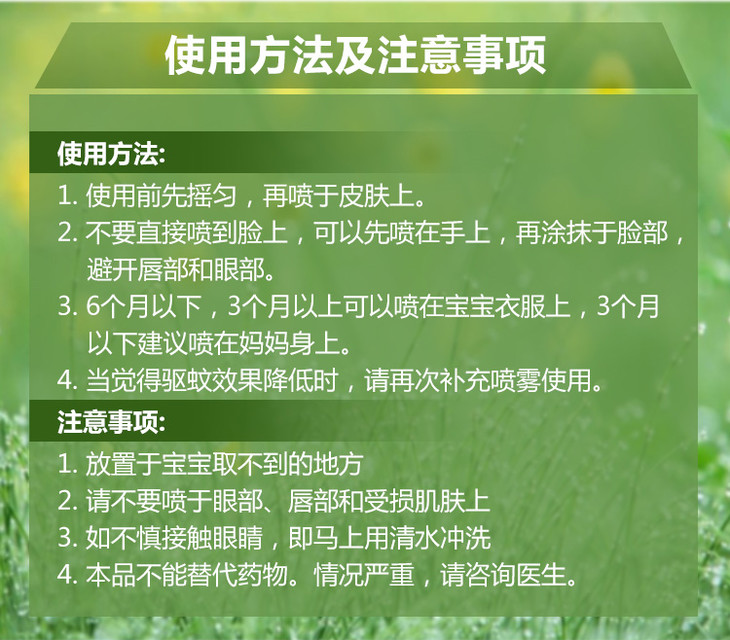 使用方法及注意事项

使用方法:

1. 使用前先摇匀，再喷于皮肤上。
2. 不要直接喷到脸上，可以先喷在手上，再涂抹于脸部，避开唇部和眼部。
3. 6个月以下，3个月以上可以喷在宝宝衣服上，3个月以下建议喷在妈妈身上。
4. 当觉得驱蚊效果降低时，请再次补充喷雾使用。

注意事项:

1. 放置于宝宝取不到的地方
2. 请不要喷于眼部、唇部和受损肌肤上
3. 如不慎接触眼睛，即马上用清水冲洗
4. 本品不能替代药物。情况严重，请咨询医生。